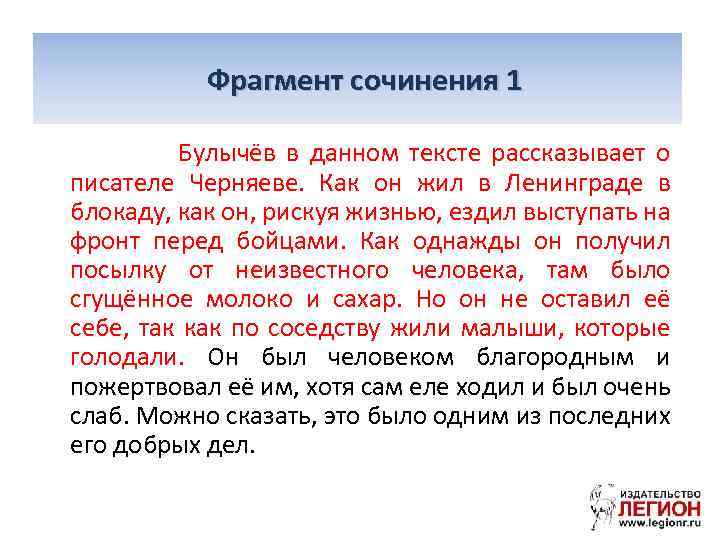 Фрагмент сочинения 1

Булычёв в данном тексте рассказывает о писателе Черняеве. Как он жил в Ленинграде в блокаду, как он, рискуя жизнью, ездил выступать на фронт перед бойцами. Как однажды он получил посылку от неизвестного человека, там было сгущённое молоко и сахар. Но он не оставил её себе, так как по соседству жили малыши, которые голодали. Он был человеком благородным и пожертвовал её им, хотя сам еле ходил и был очень слаб. Можно сказать, это было одним из последних его добрых дел.

ИЗДАТЕЛЬСТВО ЛЕГИОН www.legionr.ru